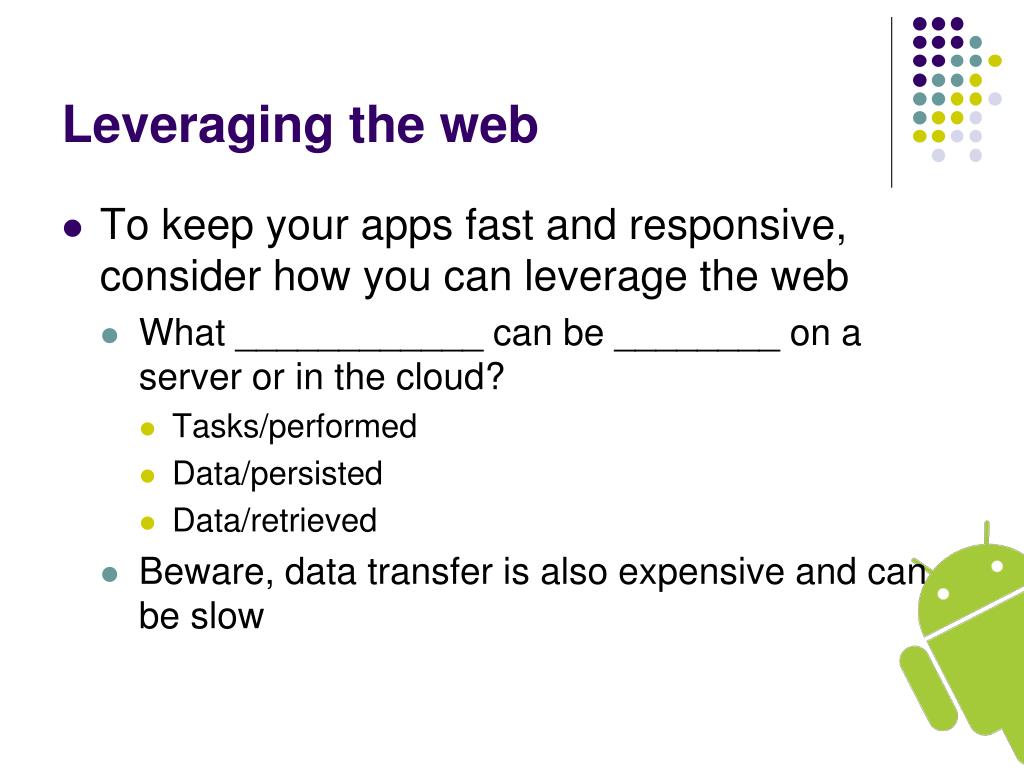 Leveraging the web

- To keep your apps fast and responsive, consider how you can leverage the web
  - What ____________ can be ________ on a server or in the cloud?
    - Tasks/performed
    - Data/persisted
    - Data/retrieved
  - Beware, data transfer is also expensive and can be slow